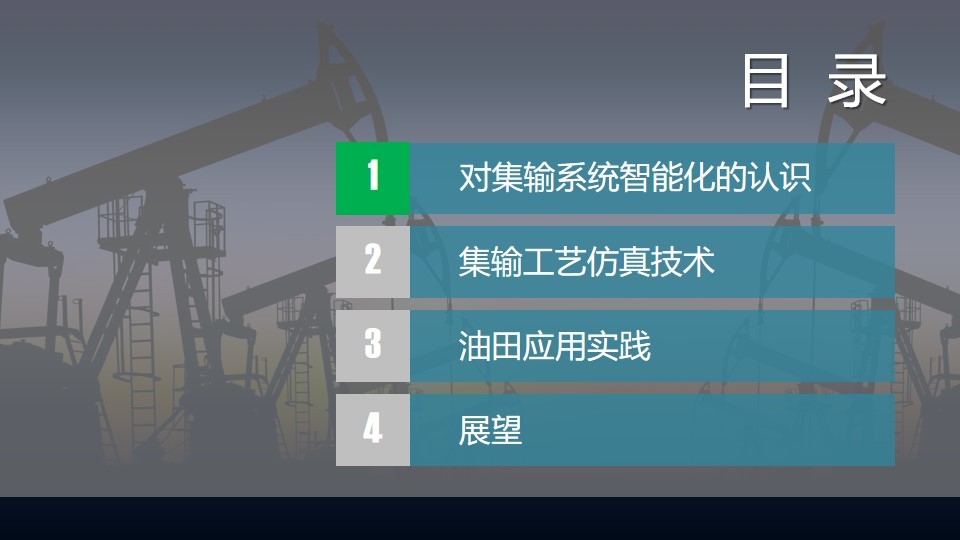 目 录

1 对集输系统智能化的认识

2 集输工艺仿真技术

3 油田应用实践

4 展望